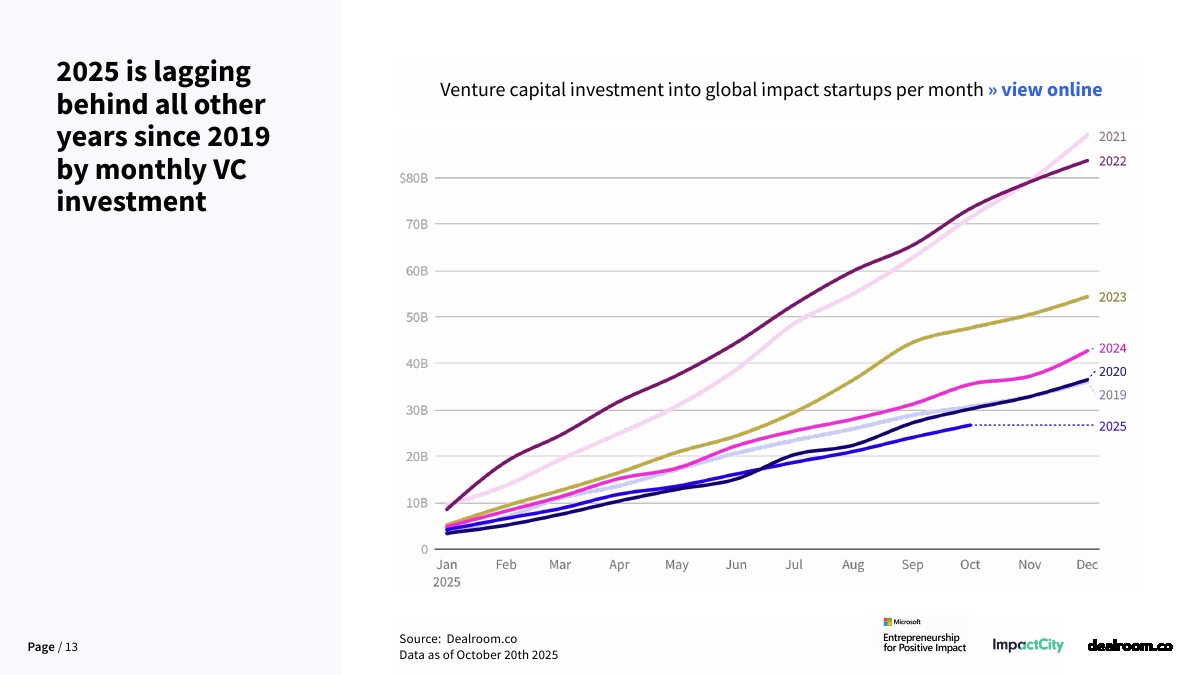 2025 is lagging behind all other years since 2019 by monthly VC investment

Venture capital investment into global impact startups per month » view online

$80B
70B
60B
50B
40B
30B
20B
10B
0

2021
2022
2023
2024
2020
2019
2025

Jan 2025
Feb
Mar
Apr
May
Jun
Jul
Aug
Sep
Oct
Nov
Dec

Page / 13

Source: Dealroom.co
Data as of October 20th 2025

Microsoft
Entrepreneurship for Positive Impact

ImpactCity

dealroom.co